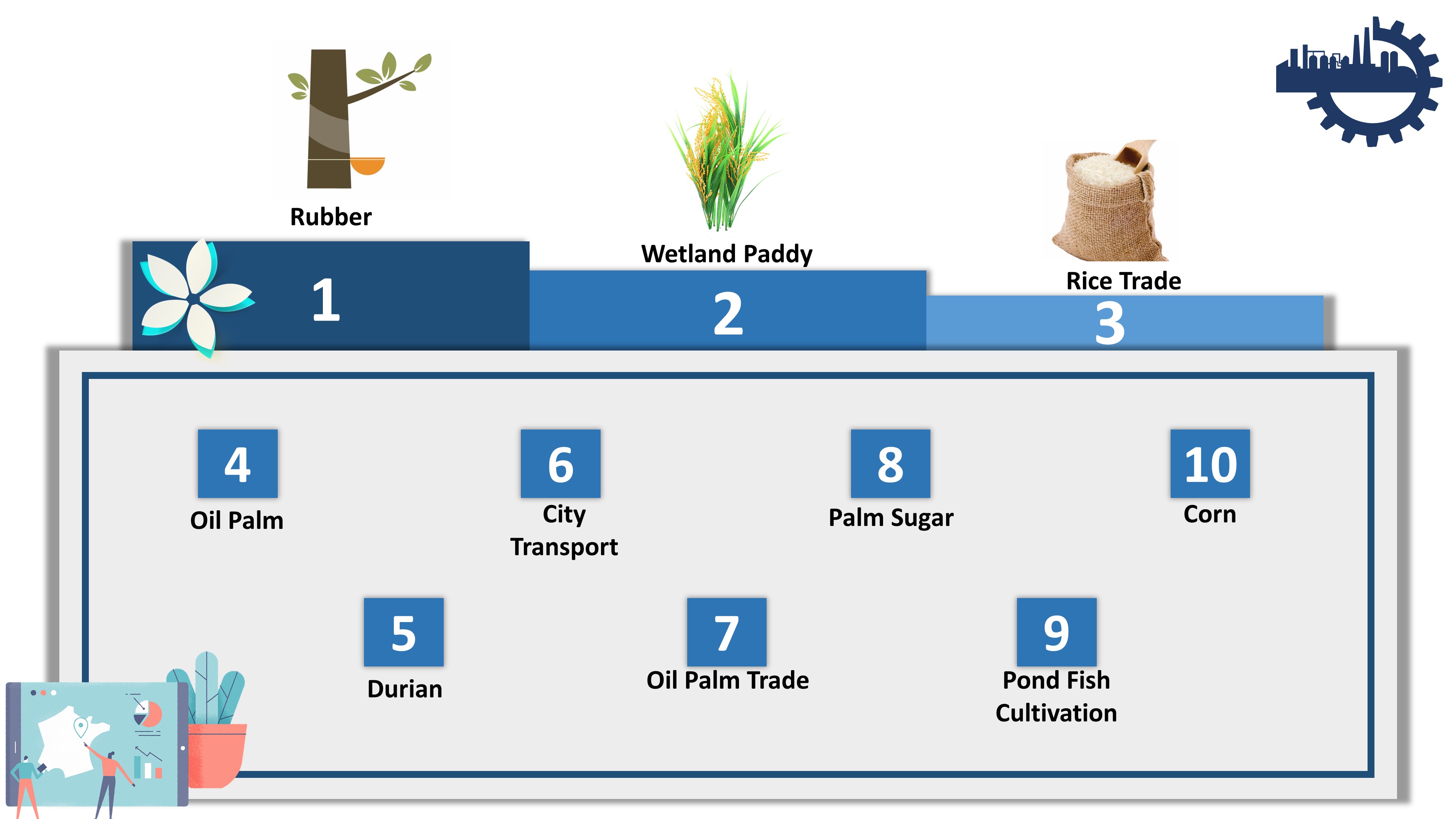 Rubber

1

Wetland Paddy

2

Rice Trade

3

4
Oil Palm

6
City Transport

8
Palm Sugar

10
Corn

5
Durian

7
Oil Palm Trade

9
Pond Fish Cultivation